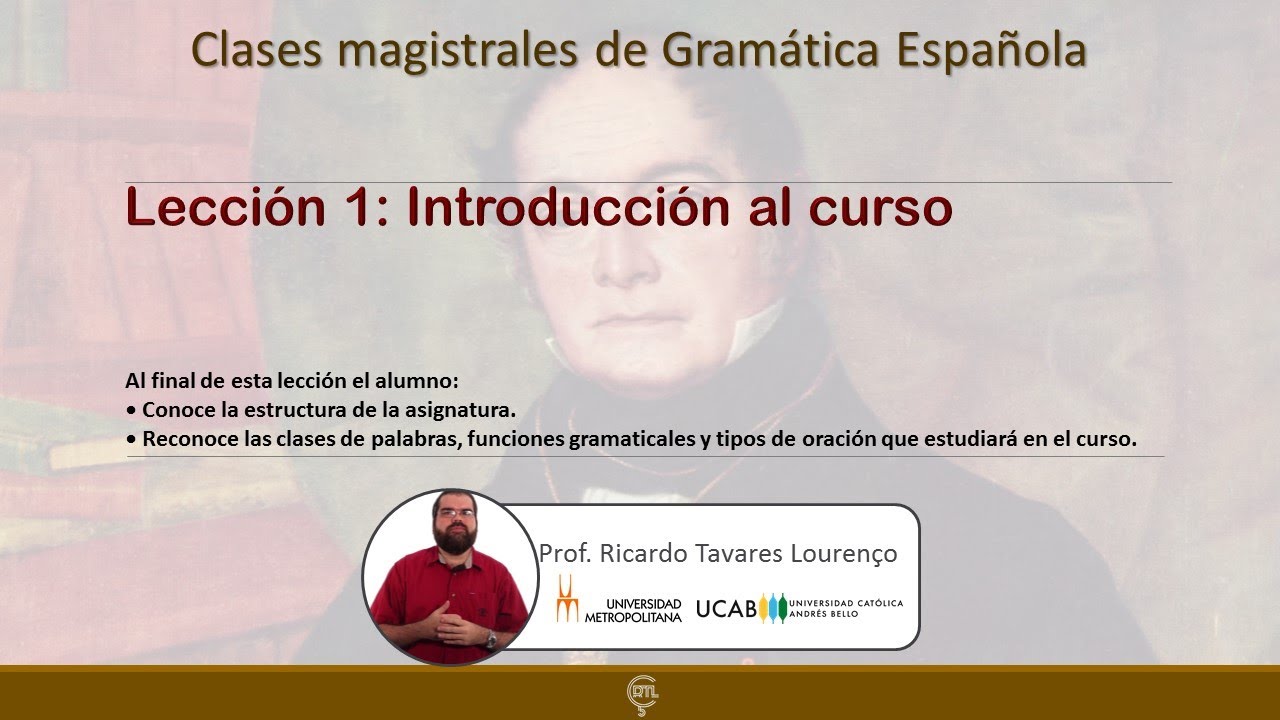 Clases magistrales de Gramática Española

Lección 1: Introducción al curso

Al final de esta lección el alumno:
• Conoce la estructura de la asignatura.
• Reconoce las clases de palabras, funciones gramaticales y tipos de oración que estudiará en el curso.

Prof. Ricardo Tavares Lourenço

UNIVERSIDAD METROPOLITANA

UCAB UNIVERSIDAD CATÓLICA ANDRÉS BELLO

RTL